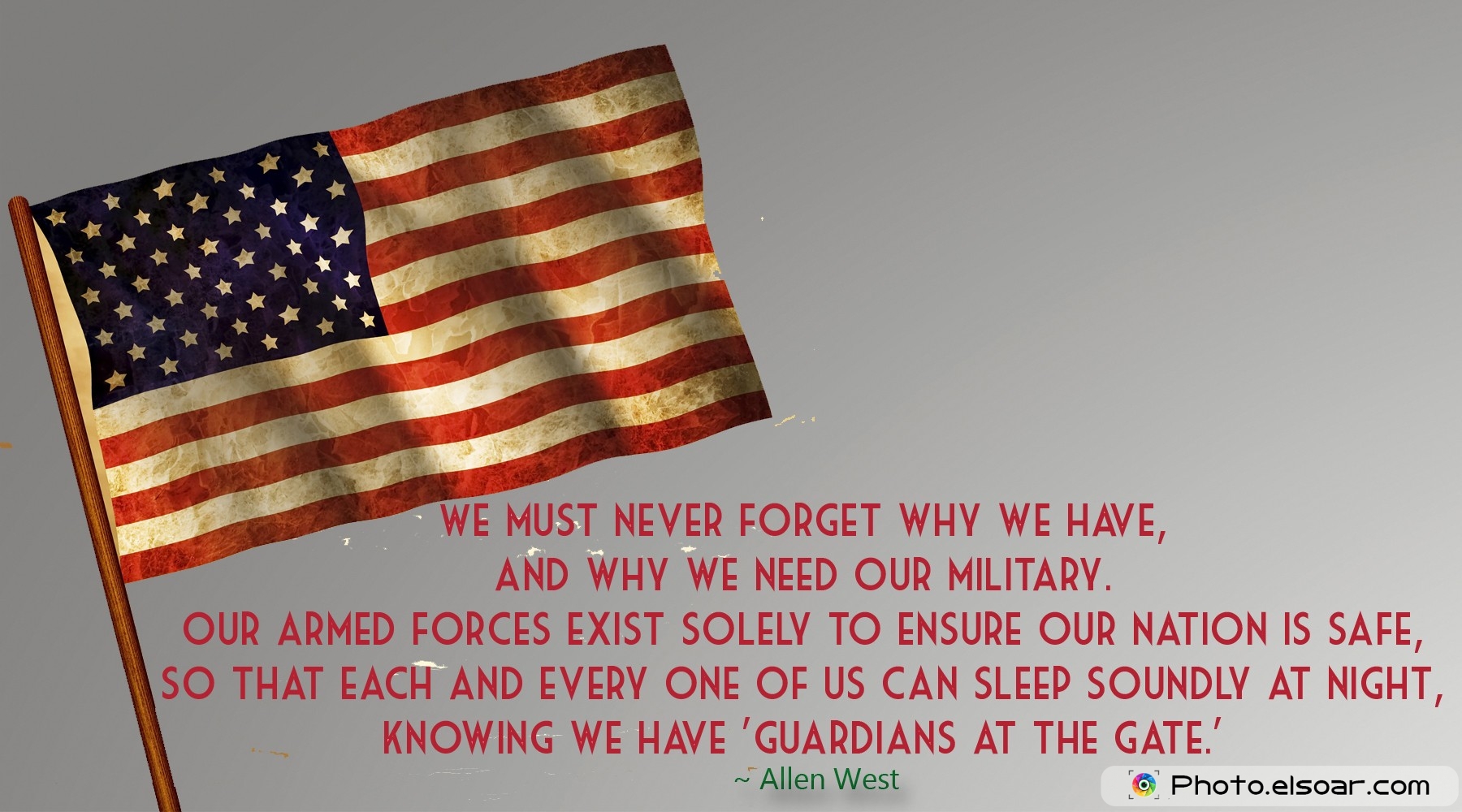 WE MUST NEVER FORGET WHY WE HAVE, AND WHY WE NEED OUR MILITARY. OUR ARMED FORCES EXIST SOLELY TO ENSURE OUR NATION IS SAFE, SO THAT EACH AND EVERY ONE OF US CAN SLEEP SOUNDLY AT NIGHT, KNOWING WE HAVE 'GUARDIANS AT THE GATE.'

~ Allen West

Photo.elsoar.com